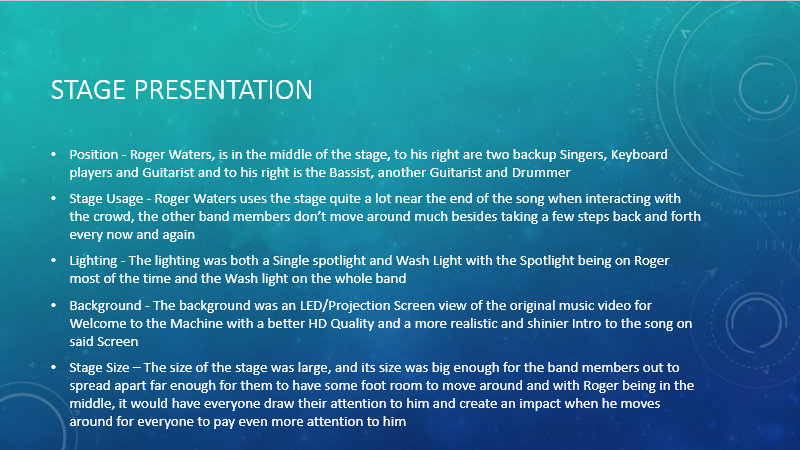 STAGE PRESENTATION

• Position - Roger Waters, is in the middle of the stage, to his right are two backup Singers, Keyboard players and Guitarist and to his right is the Bassist, another Guitarist and Drummer

• Stage Usage - Roger Waters uses the stage quite a lot near the end of the song when interacting with the crowd, the other band members don't move around much besides taking a few steps back and forth every now and again

• Lighting - The lighting was both a Single spotlight and Wash Light with the Spotlight being on Roger most of the time and the Wash light on the whole band

• Background - The background was an LED/Projection Screen view of the original music video for Welcome to the Machine with a better HD Quality and a more realistic and shinier Intro to the song on said Screen

• Stage Size – The size of the stage was large, and its size was big enough for the band members out to spread apart far enough for them to have some foot room to move around and with Roger being in the middle, it would have everyone draw their attention to him and create an impact when he moves around for everyone to pay even more attention to him